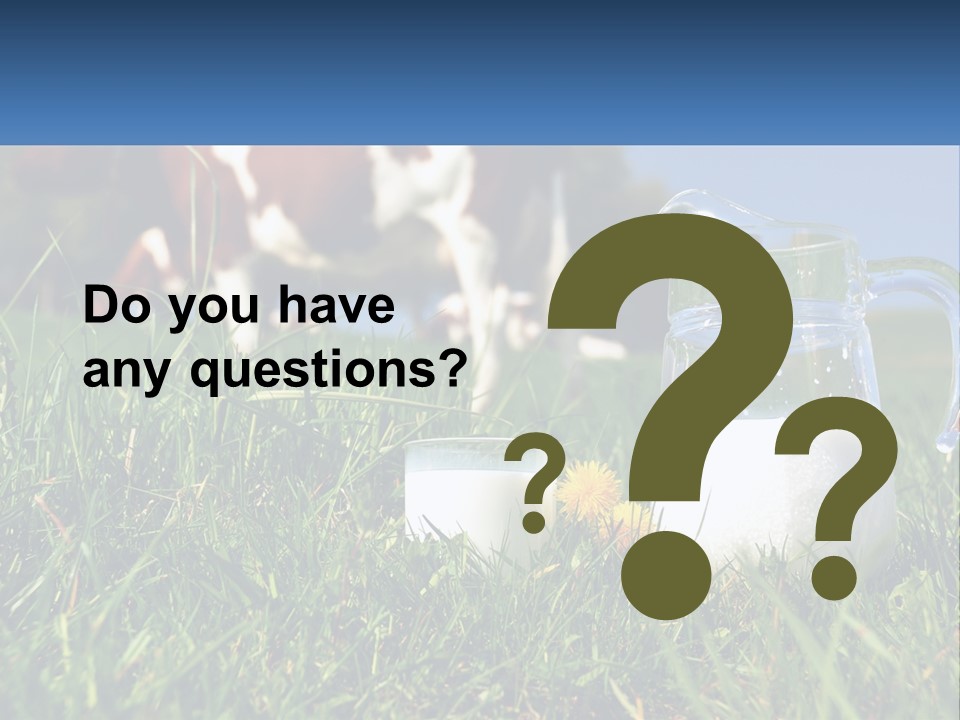 Do you have any questions?

?

?

?